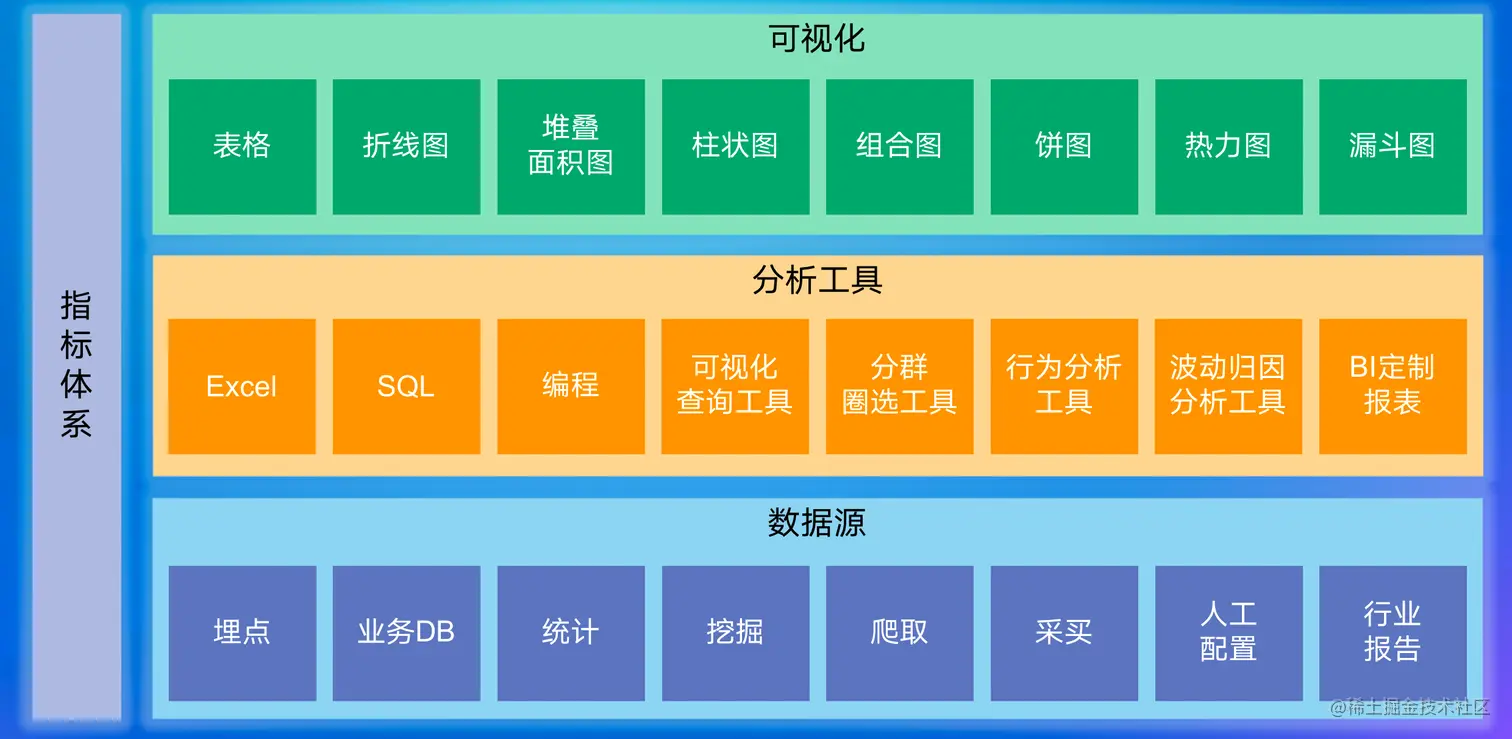 指标体系

可视化

表格
折线图
堆叠面积图
柱状图
组合图
饼图
热力图
漏斗图

分析工具

Excel
SQL
编程
可视化查询工具
分群圈选工具
行为分析工具
波动归因分析工具
BI定制报表

数据源

埋点
业务DB
统计
挖掘
爬取
采买
人工配置
行业报告

@稀土掘金技术社区